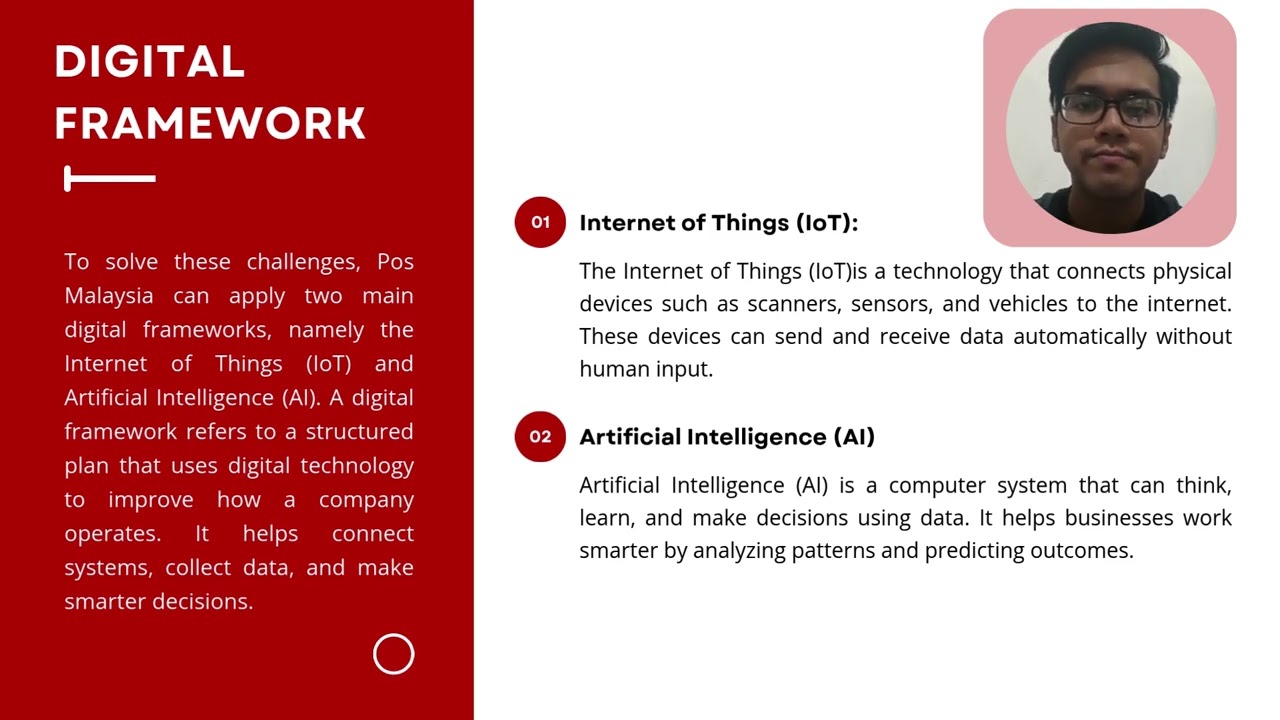 DIGITAL FRAMEWORK

To solve these challenges, Pos Malaysia can apply two main digital frameworks, namely the Internet of Things (IoT) and Artificial Intelligence (AI). A digital framework refers to a structured plan that uses digital technology to improve how a company operates. It helps connect systems, collect data, and make smarter decisions.

01 Internet of Things (IoT):

The Internet of Things (IoT)is a technology that connects physical devices such as scanners, sensors, and vehicles to the internet. These devices can send and receive data automatically without human input.

02 Artificial Intelligence (AI)

Artificial Intelligence (AI) is a computer system that can think, learn, and make decisions using data. It helps businesses work smarter by analyzing patterns and predicting outcomes.